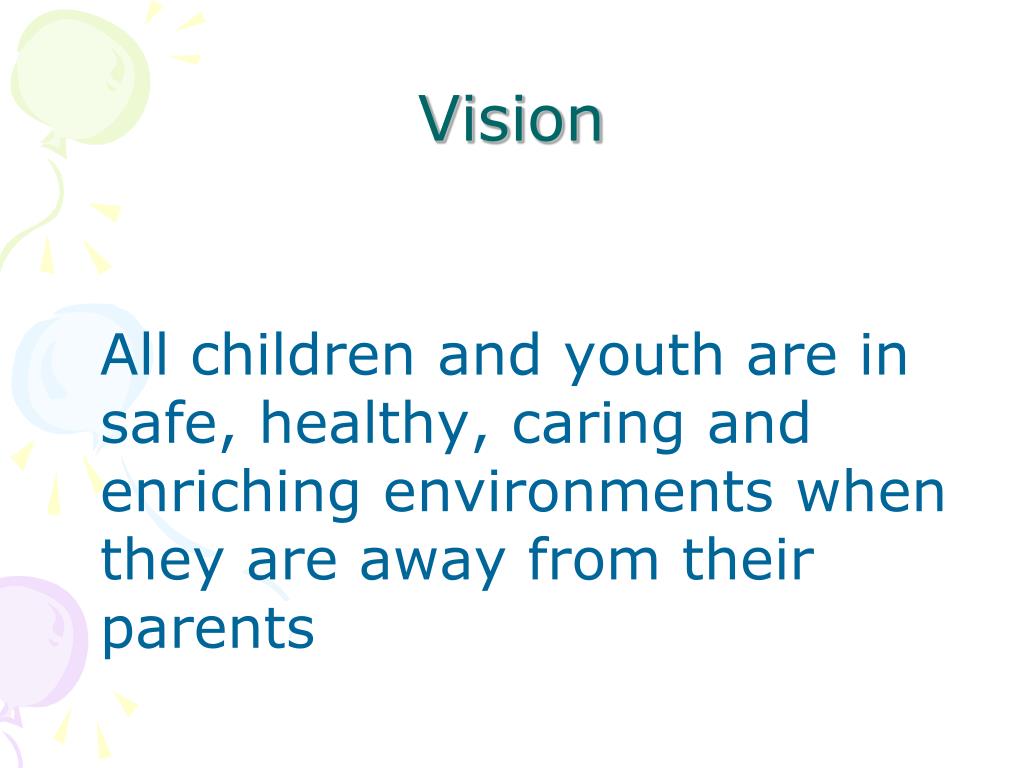 Vision

All children and youth are in safe, healthy, caring and enriching environments when they are away from their parents